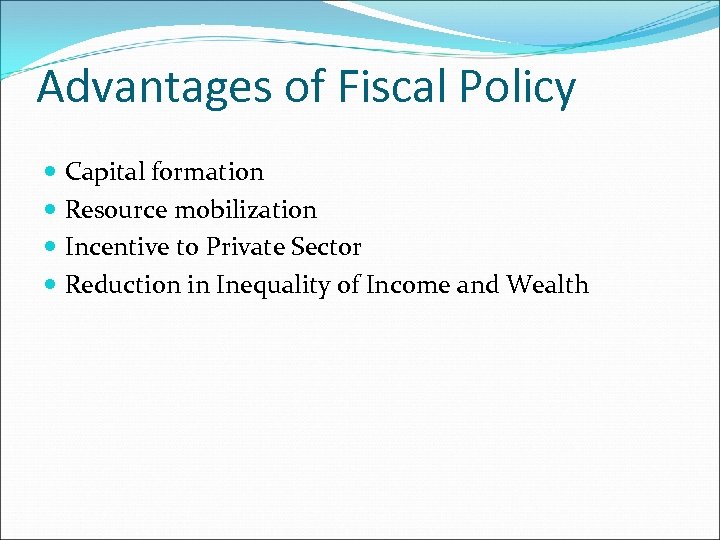 Advantages of Fiscal Policy

- Capital formation
- Resource mobilization
- Incentive to Private Sector
- Reduction in Inequality of Income and Wealth